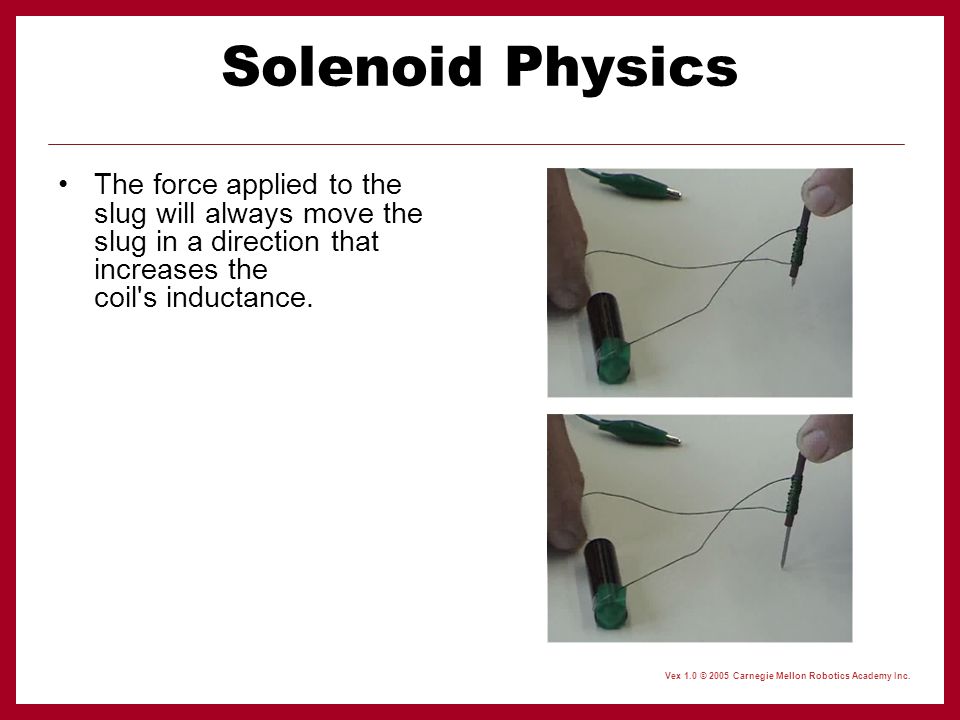 Solenoid Physics

• The force applied to the slug will always move the slug in a direction that increases the coil's inductance.

Vex 1.0 © 2005 Carnegie Mellon Robotics Academy Inc.